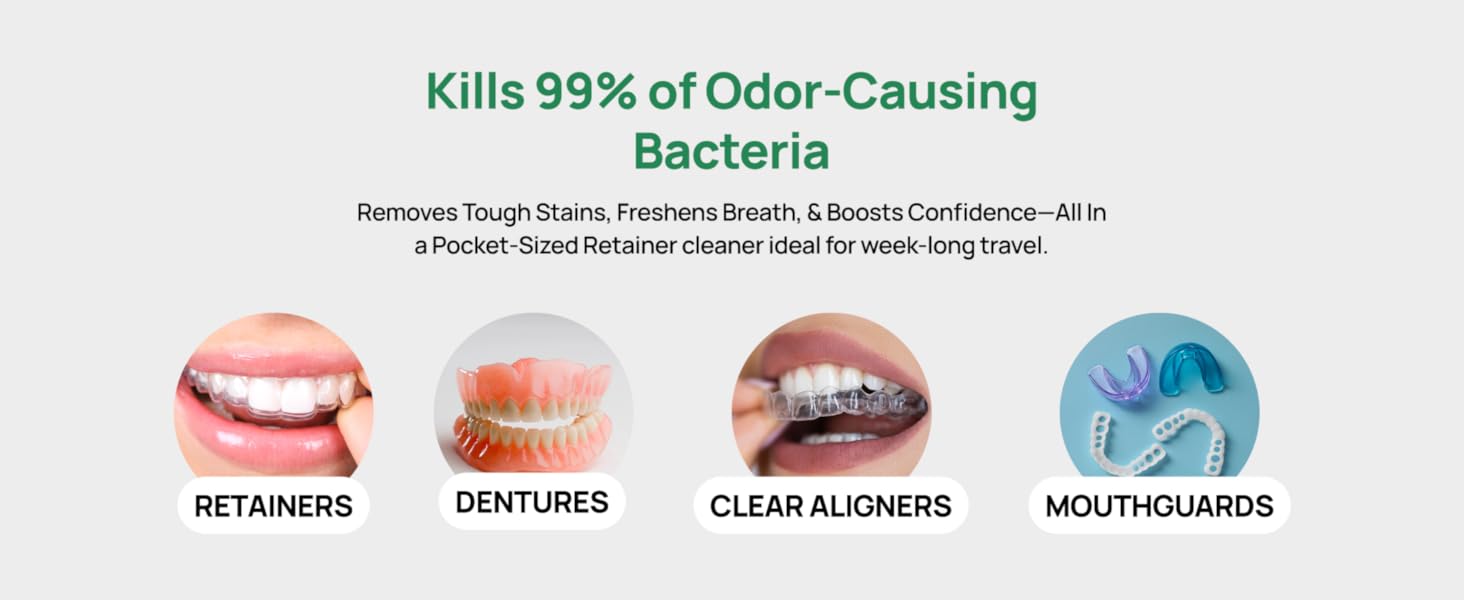 Kills 99% of Odor-Causing Bacteria

Removes Tough Stains, Freshens Breath, & Boosts Confidence—All In a Pocket-Sized Retainer cleaner ideal for week-long travel.

RETAINERS

DENTURES

CLEAR ALIGNERS

MOUTHGUARDS